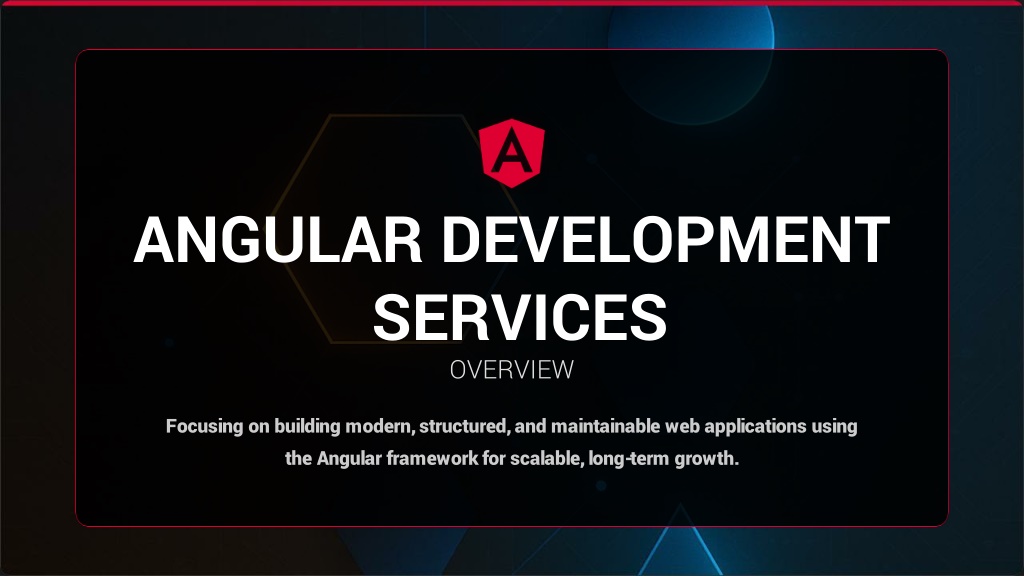 A

ANGULAR DEVELOPMENT SERVICES

OVERVIEW

Focusing on building modern, structured, and maintainable web applications using the Angular framework for scalable, long-term growth.